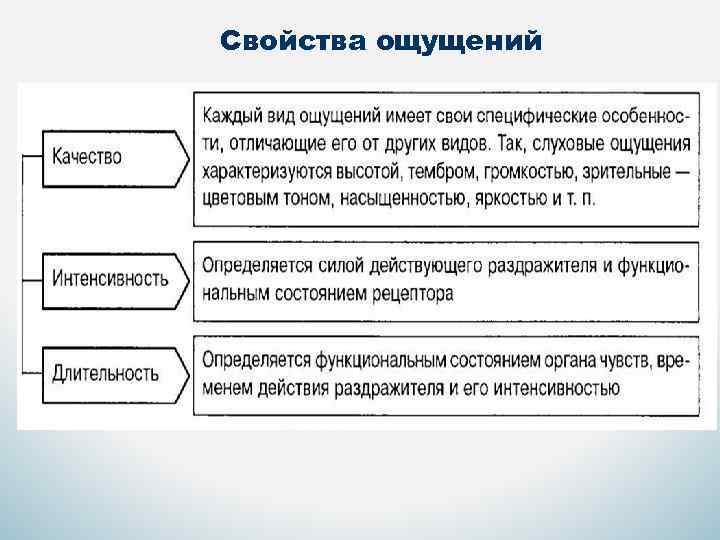 Свойства ощущений

Качество

Каждый вид ощущений имеет свои специфические особенности, отличающие его от других видов. Так, слуховые ощущения характеризуются высотой, тембром, громкостью, зрительные — цветовым тоном, насыщенностью, яркостью и т. п.

Интенсивность

Определяется силой действующего раздражителя и функциональным состоянием рецептора

Длительность

Определяется функциональным состоянием органа чувств, временем действия раздражителя и его интенсивностью